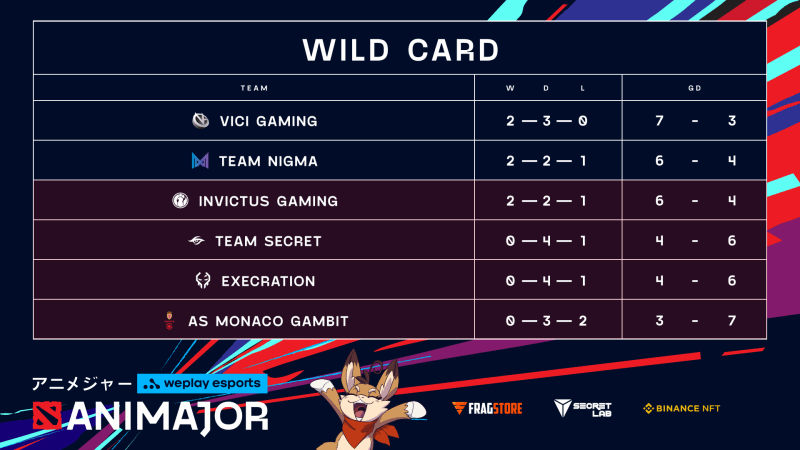 WILD CARD

| TEAM | W D L | GD |
|---|---|---|
| VICI GAMING | 2 — 3 — 0 | 7 - 3 |
| TEAM NIGMA | 2 — 2 — 1 | 6 - 4 |
| INVICTUS GAMING | 2 — 2 — 1 | 6 - 4 |
| TEAM SECRET | 0 — 4 — 1 | 4 - 6 |
| EXECRATION | 0 — 4 — 1 | 4 - 6 |
| AS MONACO GAMBIT | 0 — 3 — 2 | 3 - 7 |

アニメジャー weplay esports
ANIMAJOR

FRAGSTORE SECRET LAB BINANCE NFT